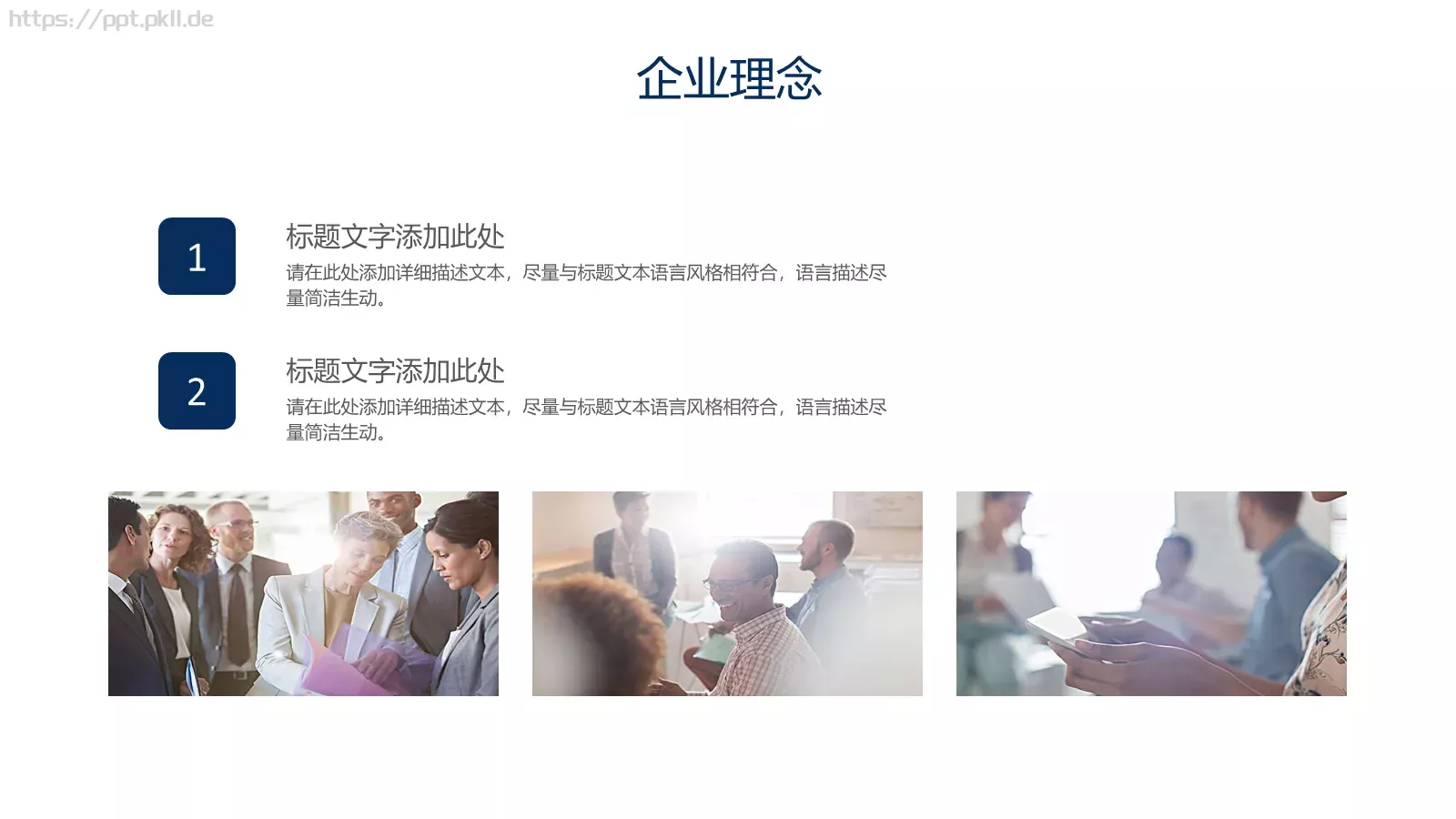 https://ppt.pkll.de

企业理念

1

标题文字添加此处

请在此处添加详细描述文本，尽量与标题文本语言风格相符合，语言描述尽量简洁生动。

2

标题文字添加此处

请在此处添加详细描述文本，尽量与标题文本语言风格相符合，语言描述尽量简洁生动。